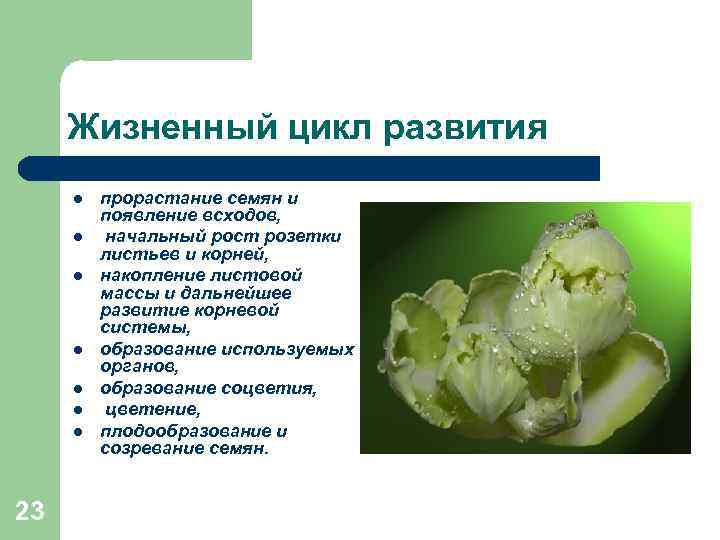 Жизненный цикл развития

- прорастание семян и появление всходов,
- начальный рост розетки листьев и корней,
- накопление листовой массы и дальнейшее развитие корневой системы,
- образование используемых органов,
- образование соцветия,
- цветение,
- плодообразование и созревание семян.

23